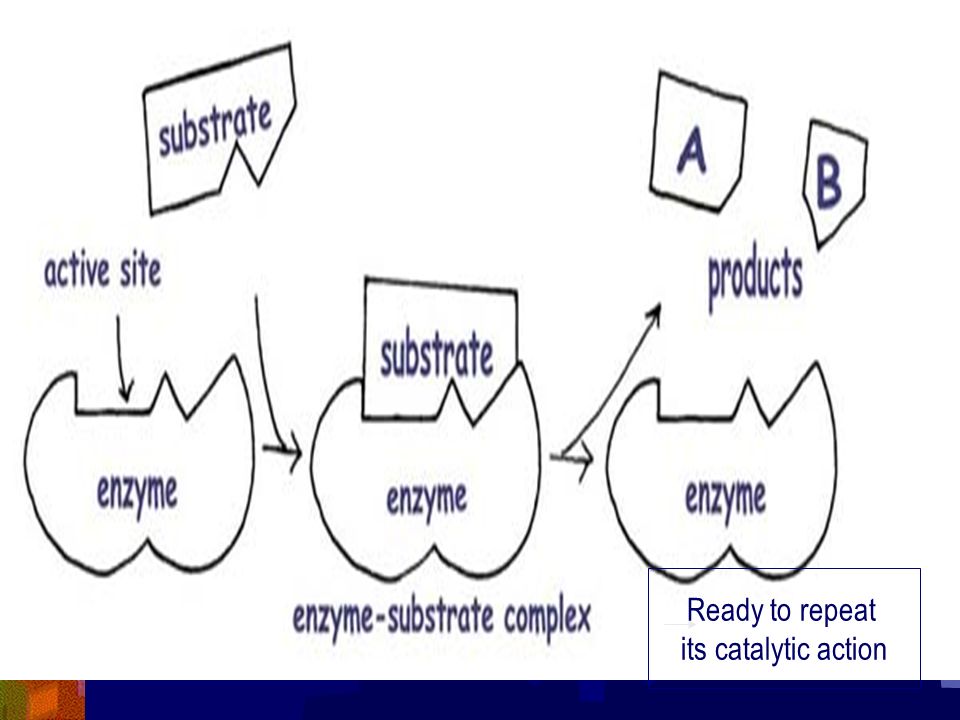 substrate

active site

enzyme

substrate

enzyme

enzyme-substrate complex

A

B

products

enzyme

Ready to repeat its catalytic action